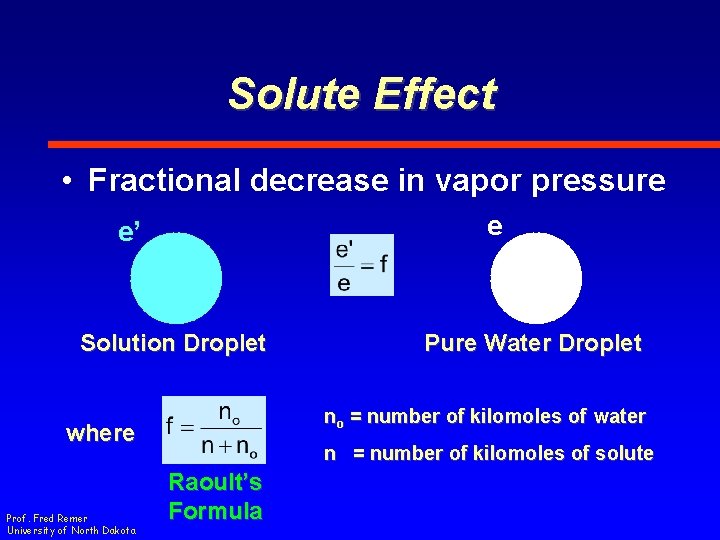 Solute Effect

• Fractional decrease in vapor pressure

e'

$\frac{e'}{e} = f$

e

Solution Droplet

Pure Water Droplet

where $f = \frac{n_o}{n + n_o}$

Raoult's Formula

$n_o$ = number of kilomoles of water

n = number of kilomoles of solute

Prof. Fred Remer
University of North Dakota